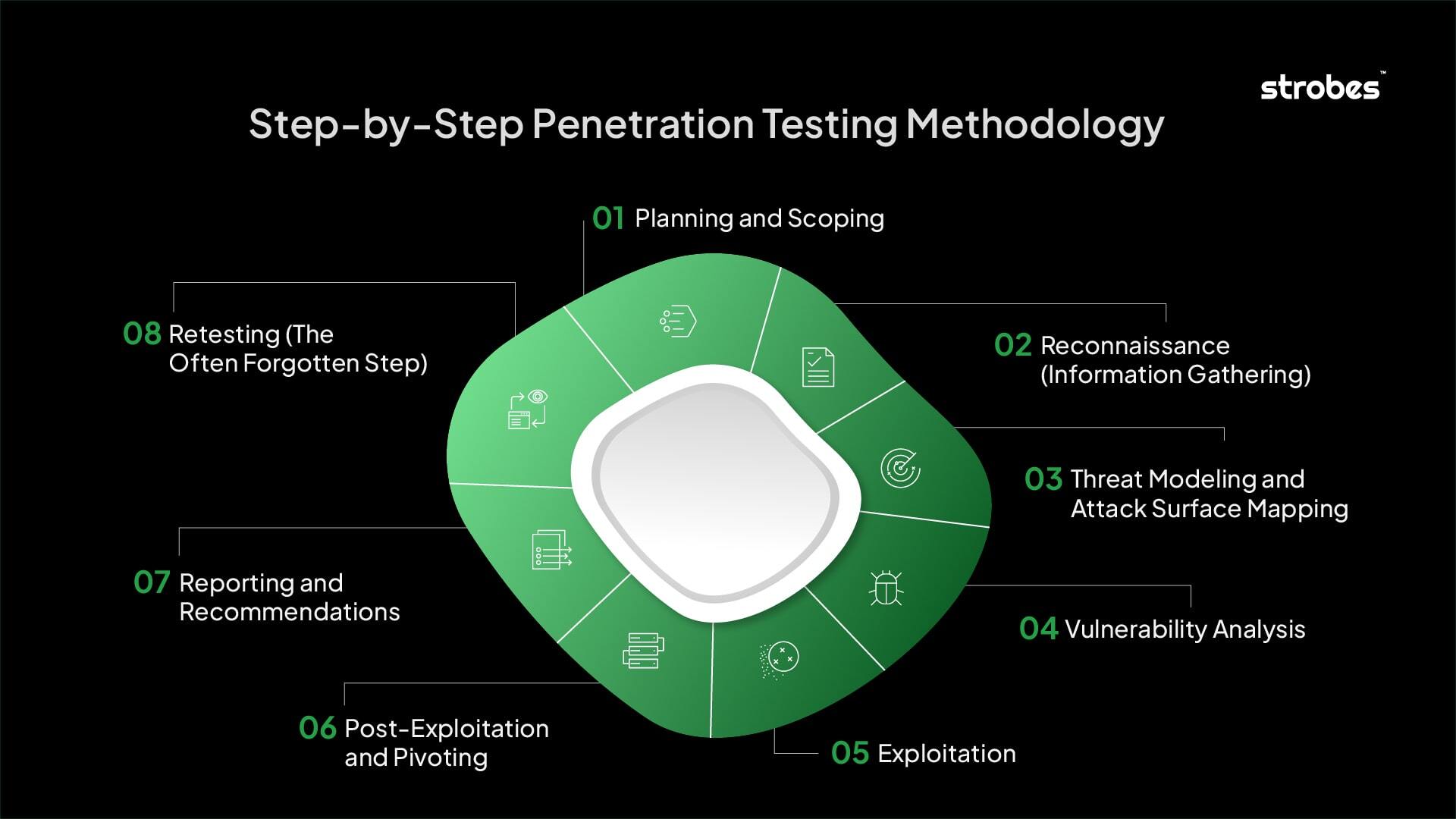 strobes™

Step-by-Step Penetration Testing Methodology

01 Planning and Scoping

02 Reconnaissance (Information Gathering)

03 Threat Modeling and Attack Surface Mapping

04 Vulnerability Analysis

05 Exploitation

06 Post-Exploitation and Pivoting

07 Reporting and Recommendations

08 Retesting (The Often Forgotten Step)